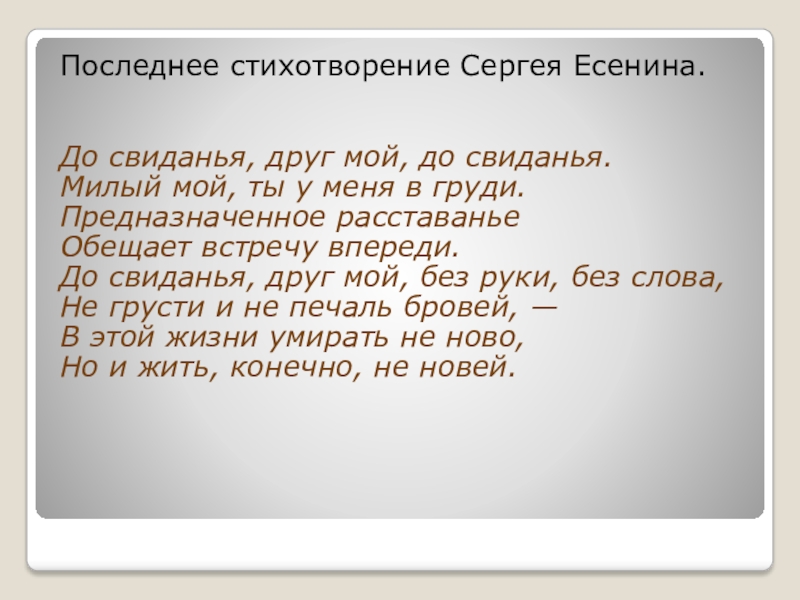 Последнее стихотворение Сергея Есенина.

До свиданья, друг мой, до свиданья.
Милый мой, ты у меня в груди.
Предназначенное расставанье
Обещает встречу впереди.
До свиданья, друг мой, без руки, без слова,
Не грусти и не печаль бровей, —
В этой жизни умирать не ново,
Но и жить, конечно, не новей.